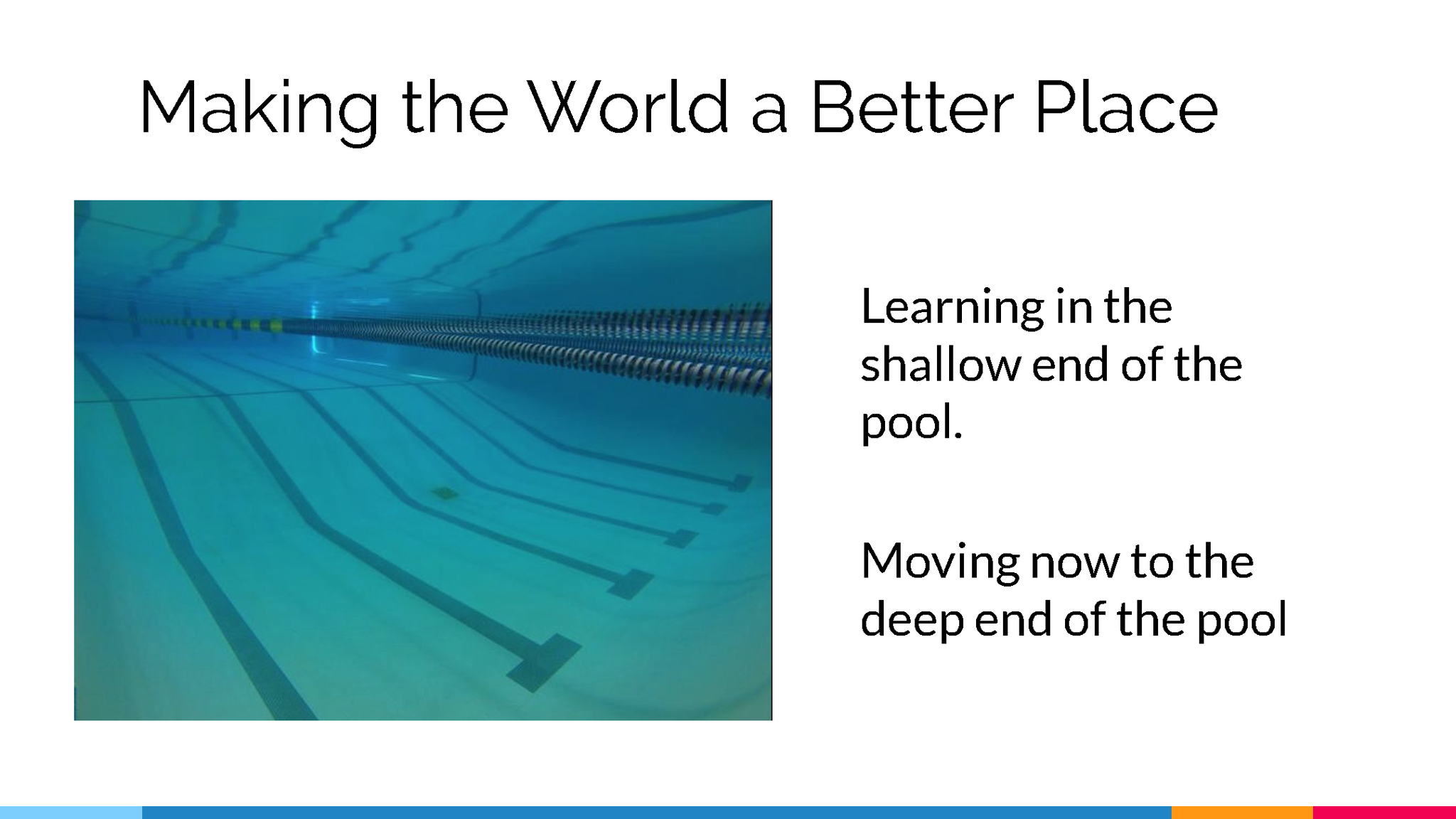 Making the World a Better Place

Learning in the shallow end of the pool.

Moving now to the deep end of the pool